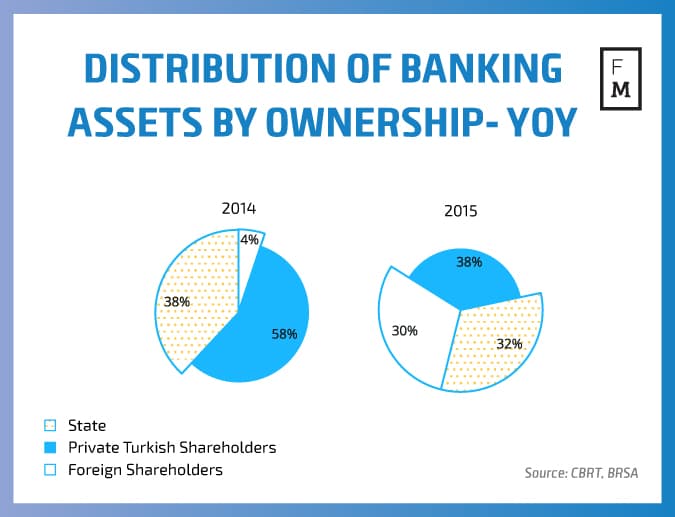 DISTRIBUTION OF BANKING ASSETS BY OWNERSHIP- YOY

F
M

2014

4%

38%

58%

2015

38%

30%

32%

State
Private Turkish Shareholders
Foreign Shareholders

Source: CBRT, BRSA